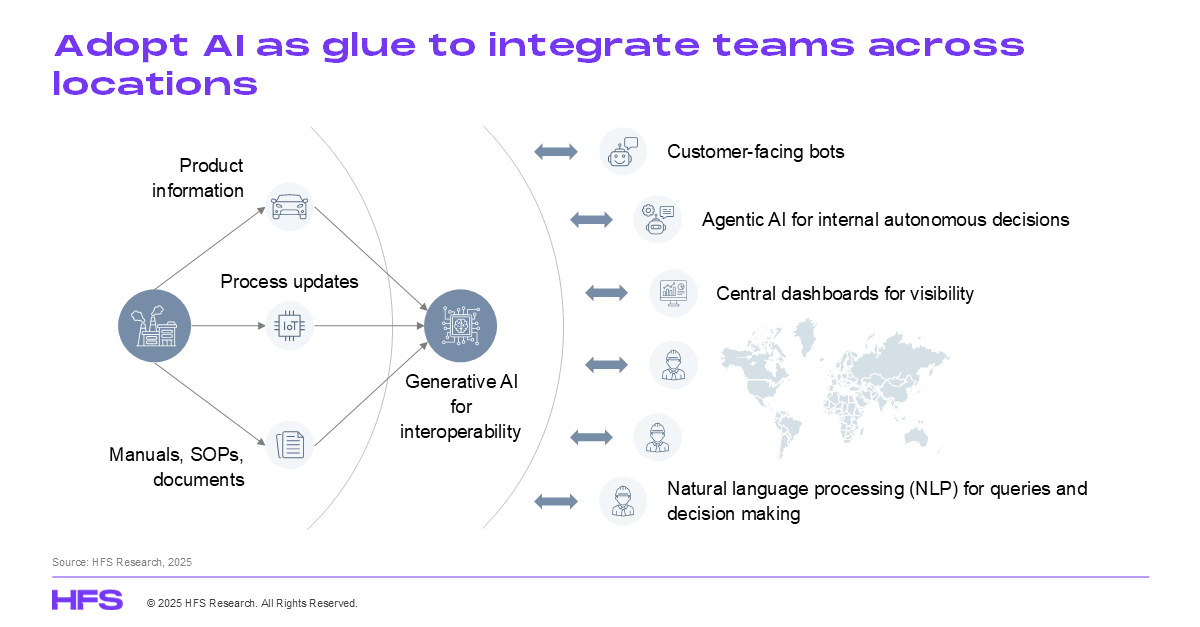 Adopt AI as glue to integrate teams across locations

Product information

Process updates

IoT

Manuals, SOPs, documents

Generative AI for interoperability

Customer-facing bots

Agentic AI for internal autonomous decisions

Central dashboards for visibility

Natural language processing (NLP) for queries and decision making

Source: HFS Research, 2025

HFS

© 2025 HFS Research. All Rights Reserved.